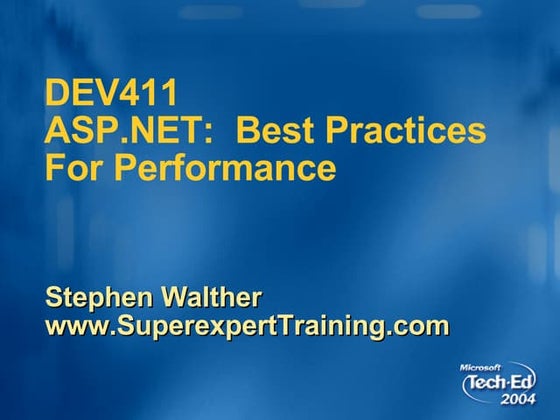 DEV411
ASP.NET: Best Practices For Performance

Stephen Walther
www.SuperexpertTraining.com

Microsoft
Tech·Ed
2004